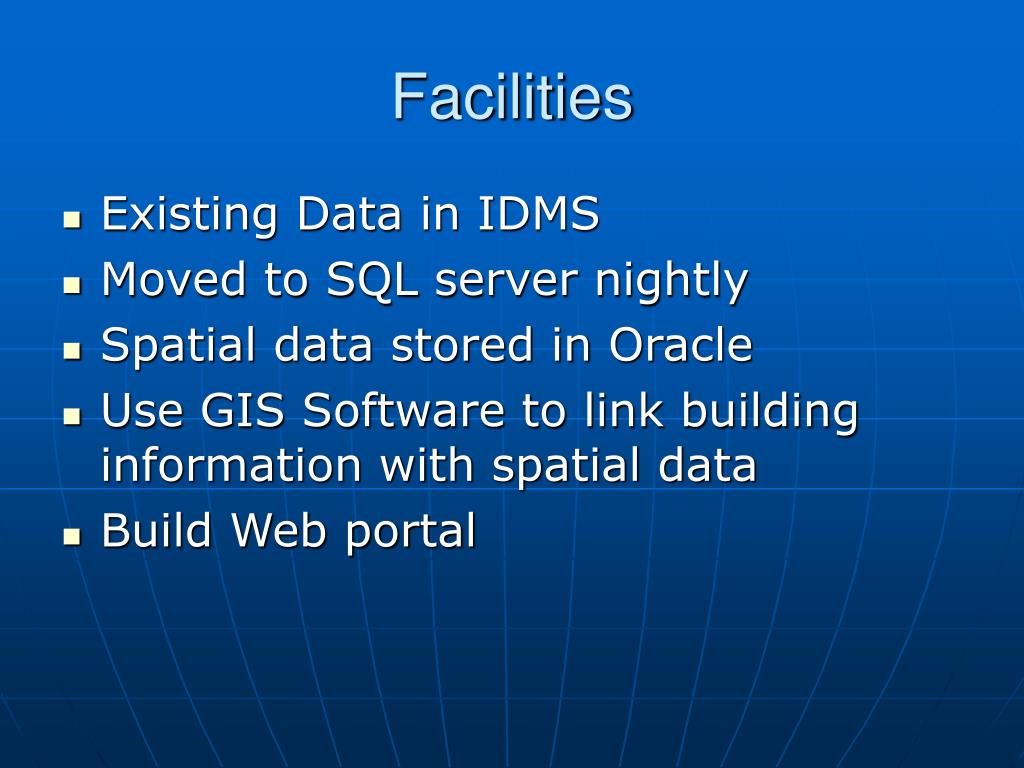 Facilities

- Existing Data in IDMS
- Moved to SQL server nightly
- Spatial data stored in Oracle
- Use GIS Software to link building information with spatial data
- Build Web portal